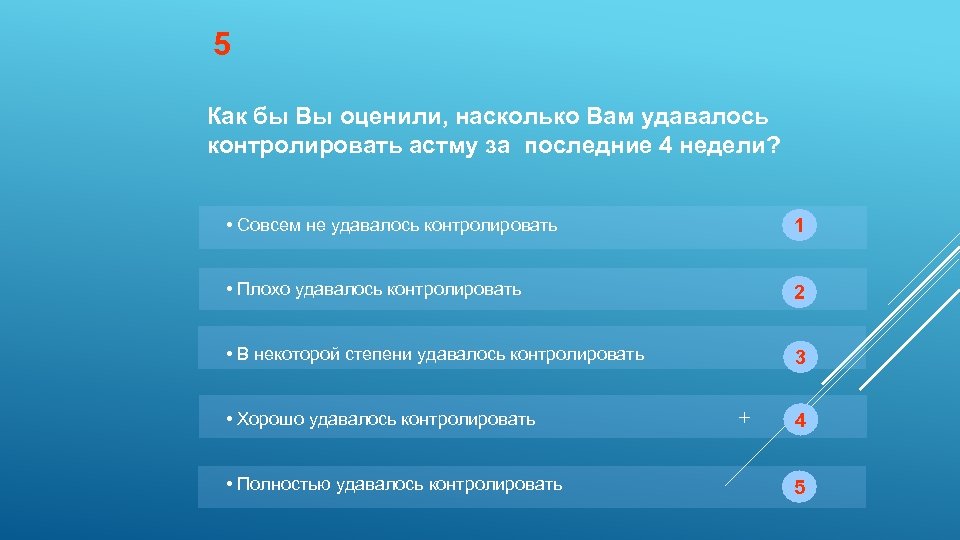 5

Как бы Вы оценили, насколько Вам удавалось контролировать астму за последние 4 недели?

• Совсем не удавалось контролировать 1

• Плохо удавалось контролировать 2

• В некоторой степени удавалось контролировать 3

• Хорошо удавалось контролировать + 4

• Полностью удавалось контролировать 5